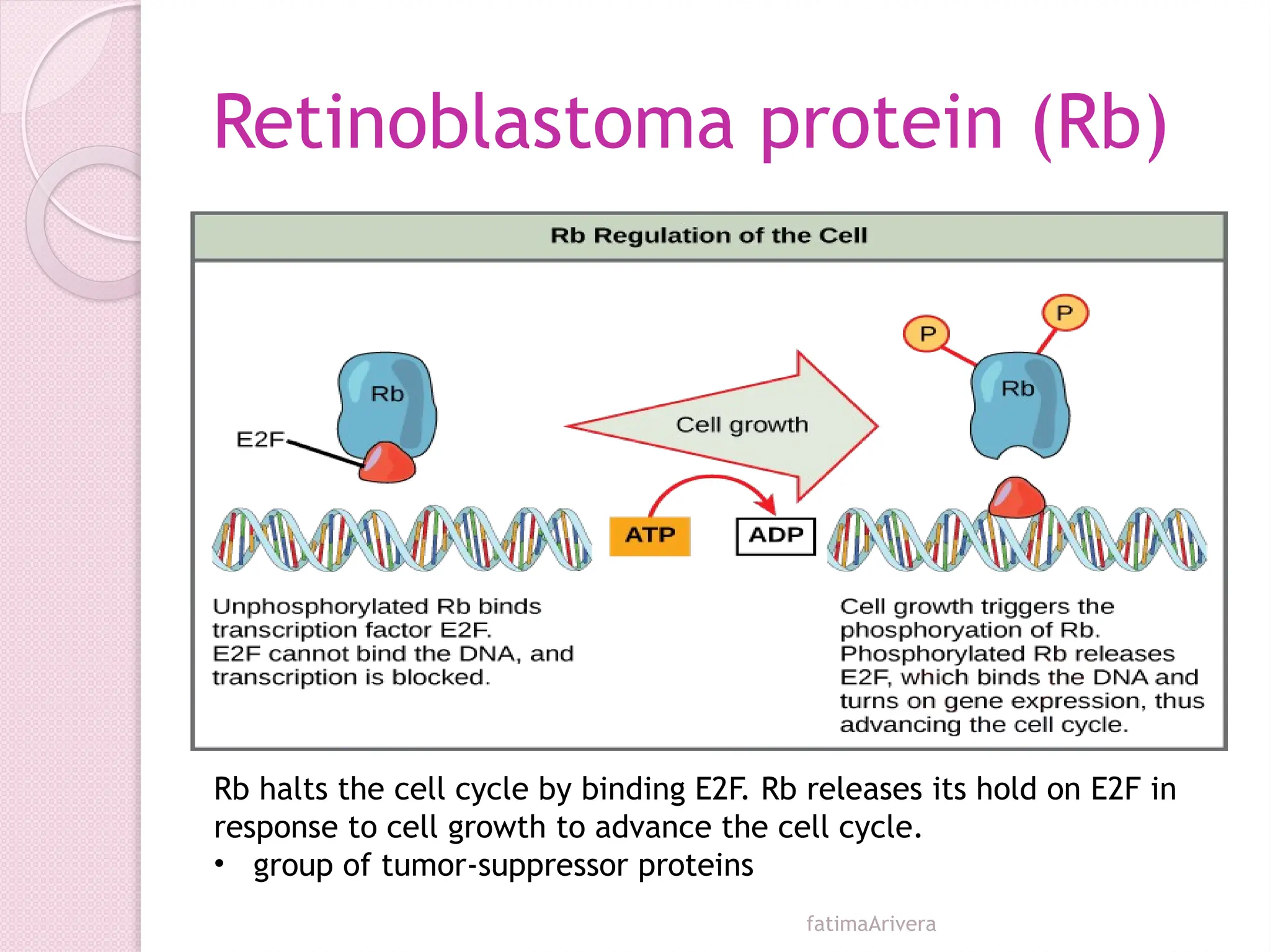 Retinoblastoma protein (Rb)

Rb Regulation of the Cell

Rb

E2F

Cell growth

P

P

Rb

ATP

ADP

Unphosphorylated Rb binds transcription factor E2F. E2F cannot bind the DNA, and transcription is blocked.

Cell growth triggers the phosphoryation of Rb. Phosphorylated Rb releases E2F, which binds the DNA and turns on gene expression, thus advancing the cell cycle.

Rb halts the cell cycle by binding E2F. Rb releases its hold on E2F in response to cell growth to advance the cell cycle.

• group of tumor-suppressor proteins

fatimaArivera